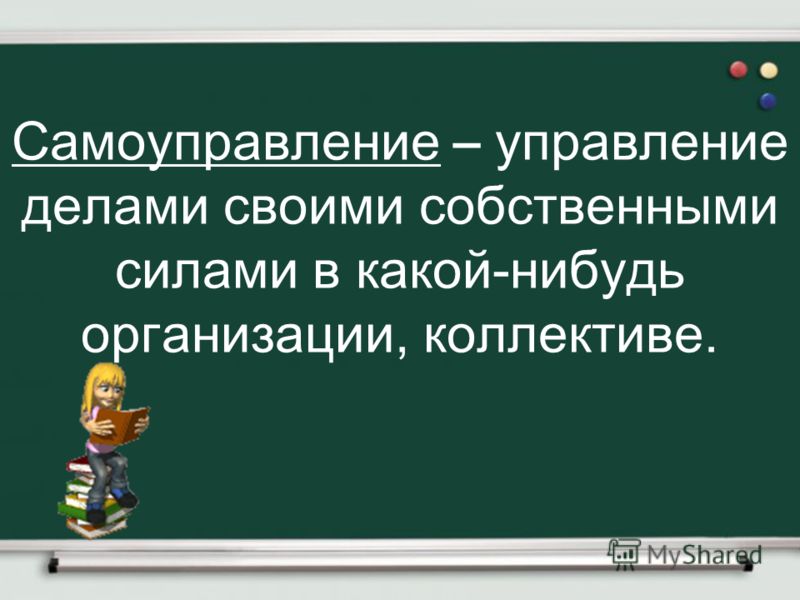 Самоуправление – управление делами своими собственными силами в какой-нибудь организации, коллективе.

MyShared